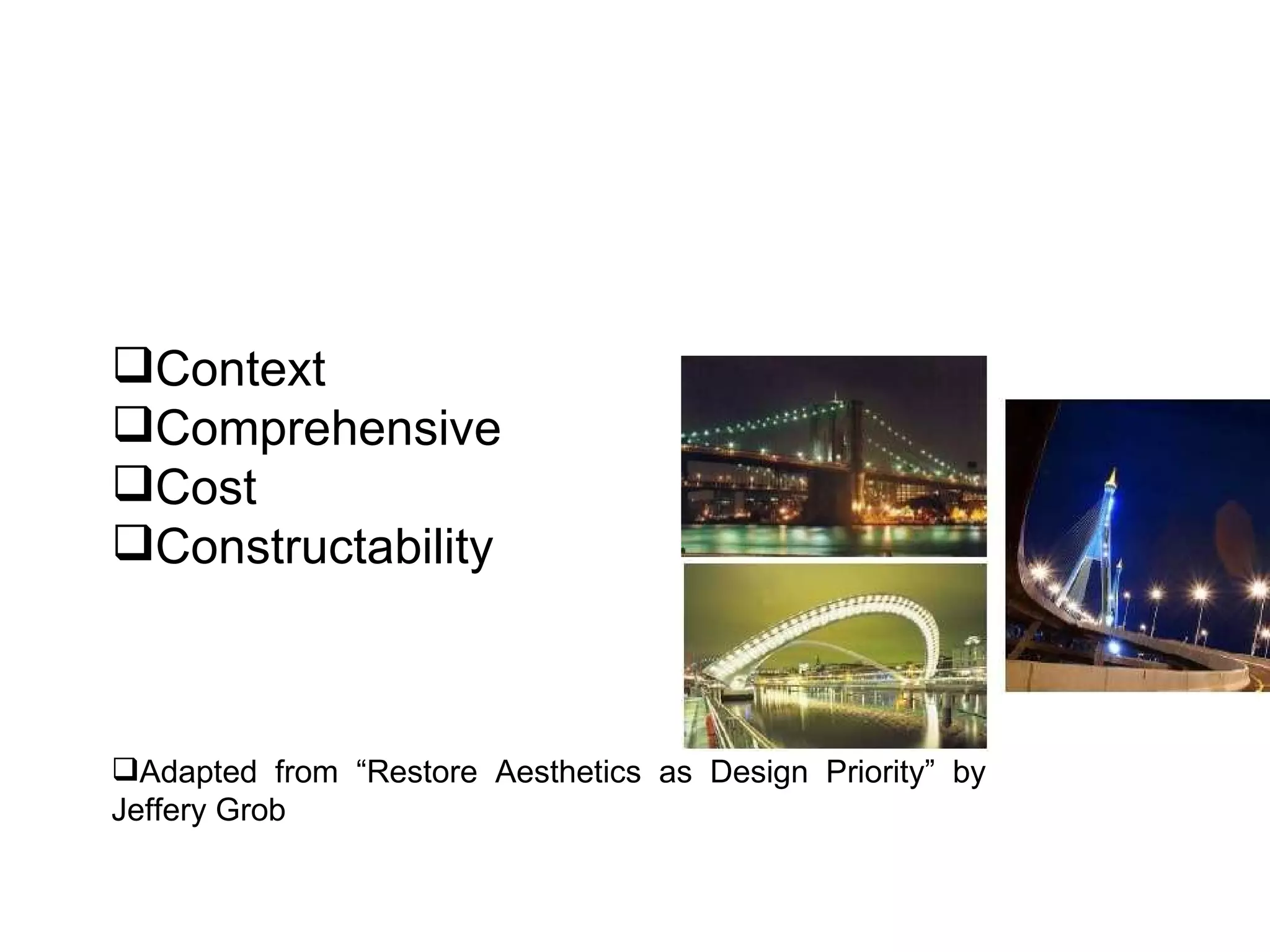 ❑Context
❑Comprehensive
❑Cost
❑Constructability

❑Adapted from “Restore Aesthetics as Design Priority” by Jeffery Grob